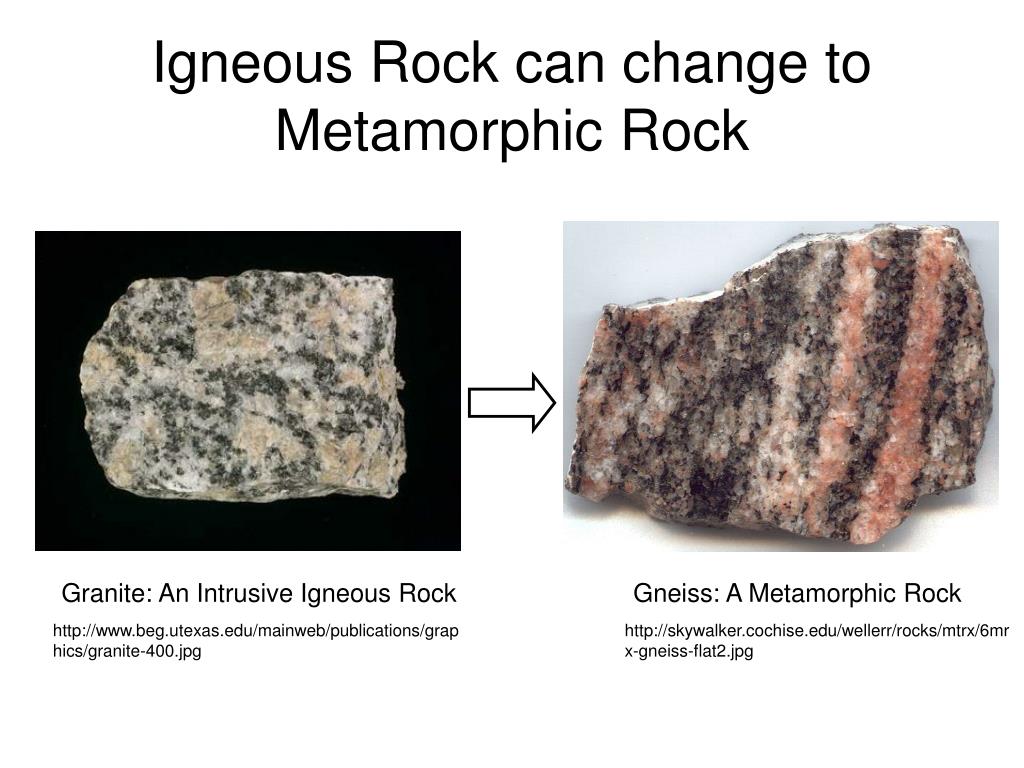 Igneous Rock can change to Metamorphic Rock

Granite: An Intrusive Igneous Rock

http://www.beg.utexas.edu/mainweb/publications/graphics/granite-400.jpg

Gneiss: A Metamorphic Rock

http://skywalker.cochise.edu/wellerr/rocks/mtrx/6mrx-gneiss-flat2.jpg